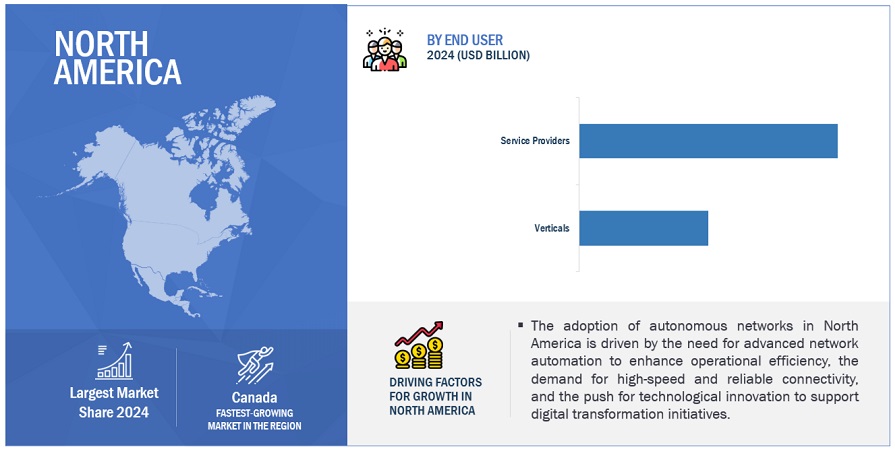 NORTH AMERICA

Largest Market Share 2024

Canada
FASTEST-GROWING MARKET IN THE REGION

BY END USER
2024 (USD BILLION)

Service Providers

Verticals

DRIVING FACTORS FOR GROWTH IN NORTH AMERICA

▪ The adoption of autonomous networks in North America is driven by the need for advanced network automation to enhance operational efficiency, the demand for high-speed and reliable connectivity, and the push for technological innovation to support digital transformation initiatives.